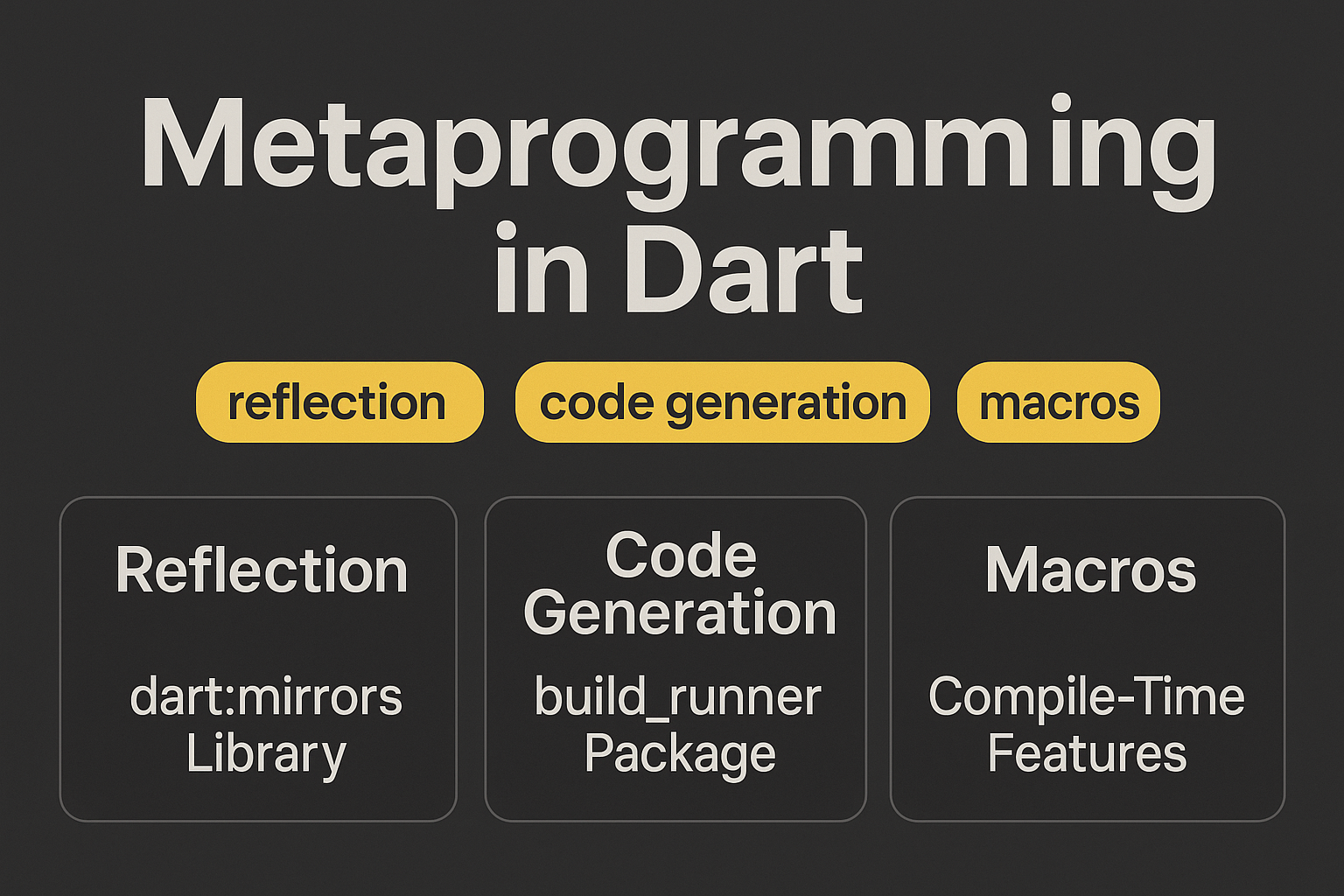 Metaprogramming in Dart

reflection

code generation

macros

Reflection

dart:mirrors Library

Code Generation

build_runner Package

Macros

Compile-Time Features